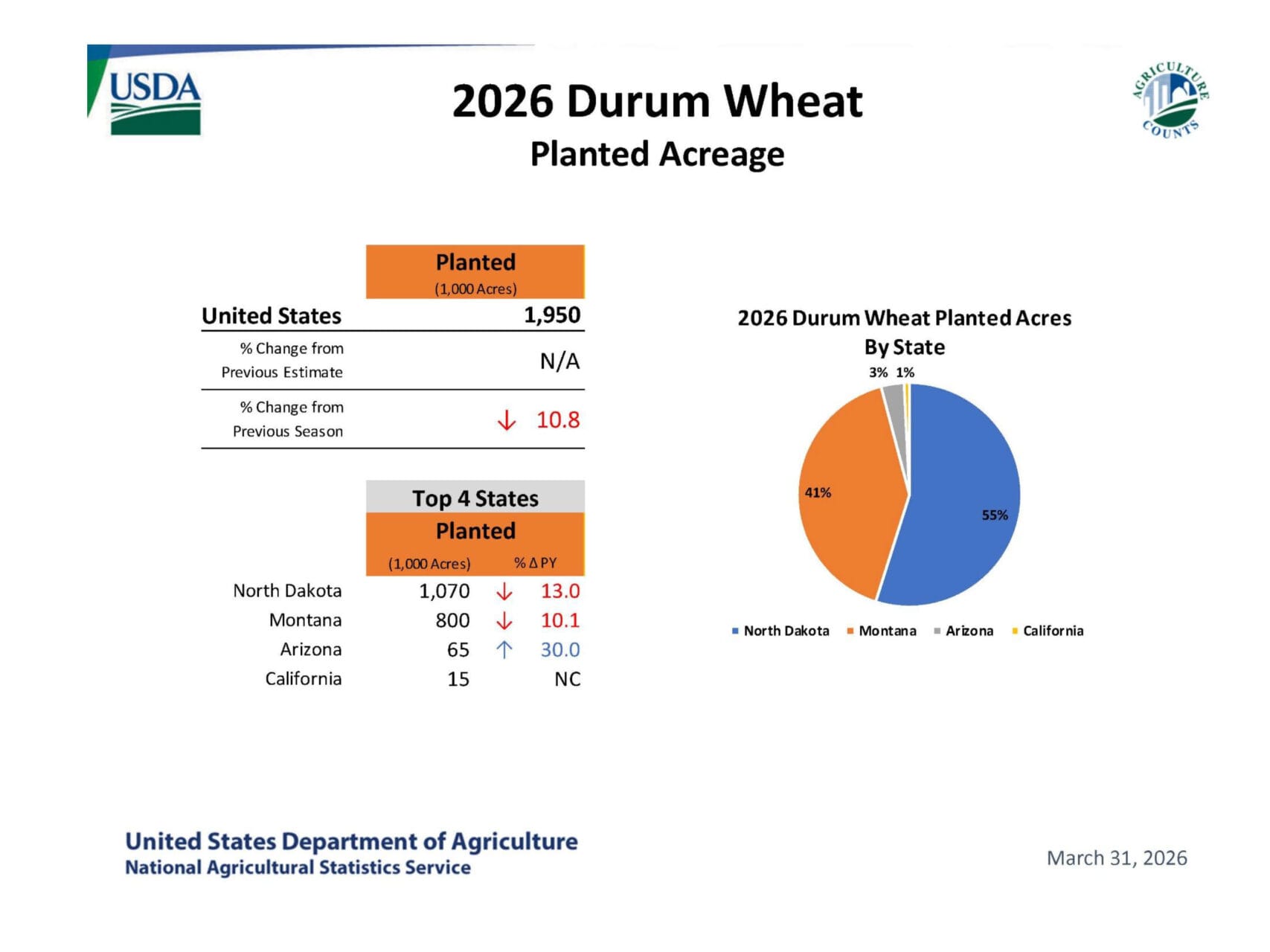 USDA

2026 Durum Wheat
Planted Acreage

AGRICULTURE COUNTS

| | Planted (1,000 Acres) |
|---|---|
| United States | 1,950 |
| % Change from Previous Estimate | N/A |
| % Change from Previous Season | ↓ 10.8 |

Top 4 States

| | Planted (1,000 Acres) | % Δ PY |
|---|---|---|
| North Dakota | 1,070 | ↓ 13.0 |
| Montana | 800 | ↓ 10.1 |
| Arizona | 65 | ↑ 30.0 |
| California | 15 | NC |

2026 Durum Wheat Planted Acres By State

3% 1%
41%
55%

North Dakota Montana Arizona California

United States Department of Agriculture
National Agricultural Statistics Service

March 31, 2026